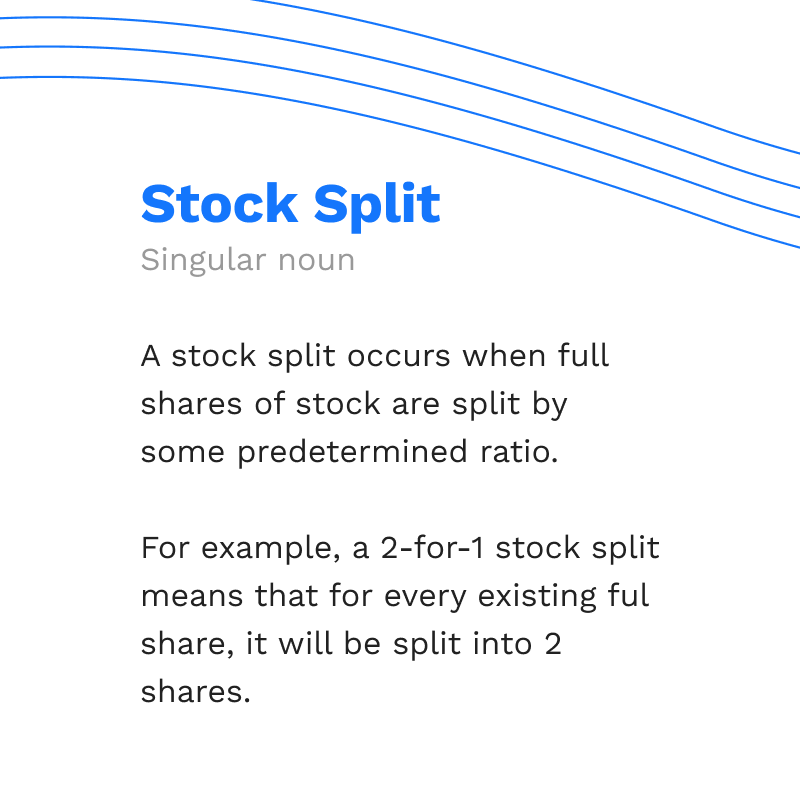 Stock Split
Singular noun

A stock split occurs when full shares of stock are split by some predetermined ratio.

For example, a 2-for-1 stock split means that for every existing ful share, it will be split into 2 shares.